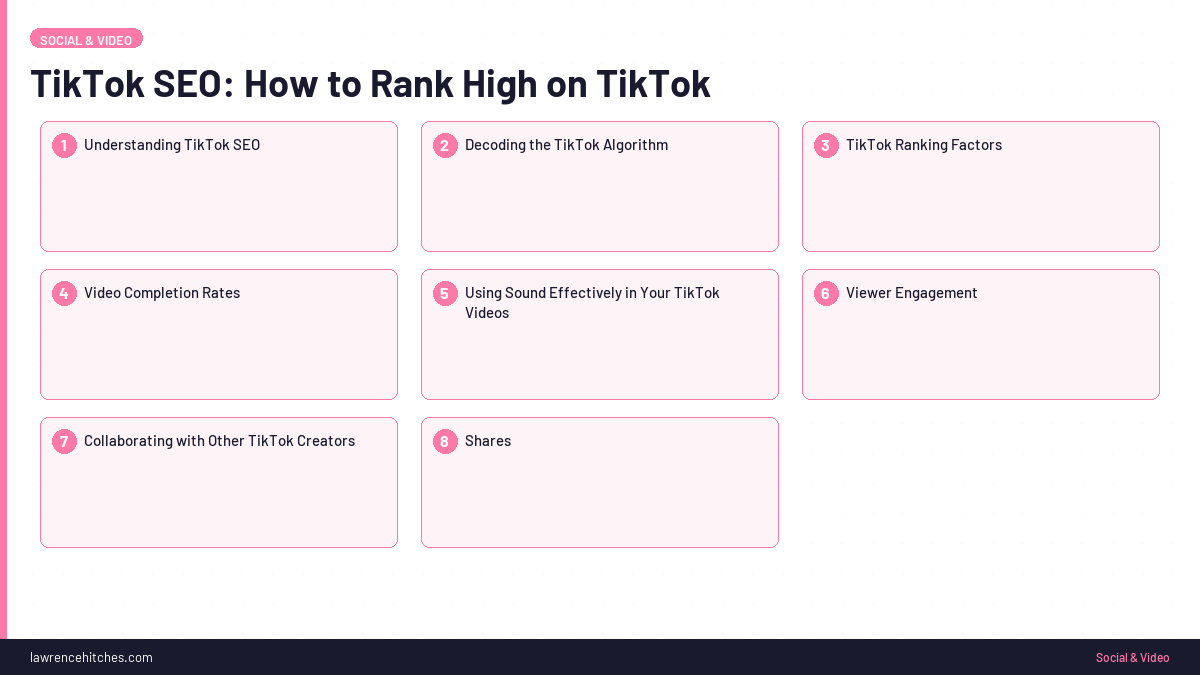 SOCIAL & VIDEO

TikTok SEO: How to Rank High on TikTok

1 Understanding TikTok SEO

2 Decoding the TikTok Algorithm

3 TikTok Ranking Factors

4 Video Completion Rates

5 Using Sound Effectively in Your TikTok Videos

6 Viewer Engagement

7 Collaborating with Other TikTok Creators

8 Shares

lawrencehitches.com

Social & Video